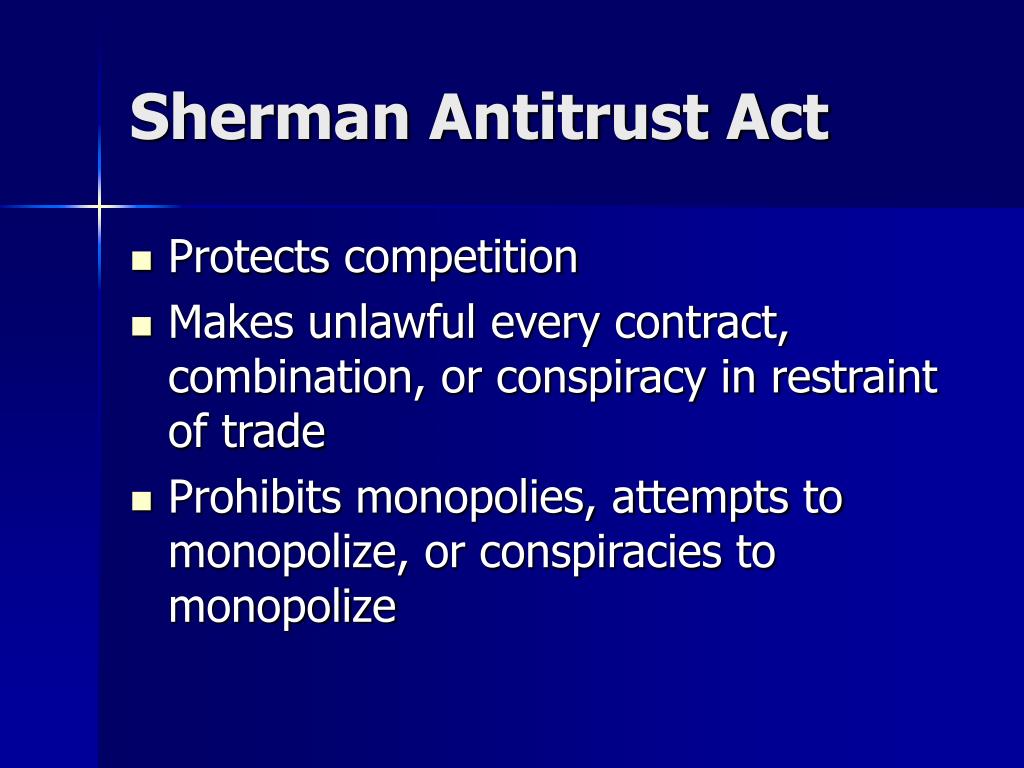 Sherman Antitrust Act

- Protects competition
- Makes unlawful every contract, combination, or conspiracy in restraint of trade
- Prohibits monopolies, attempts to monopolize, or conspiracies to monopolize